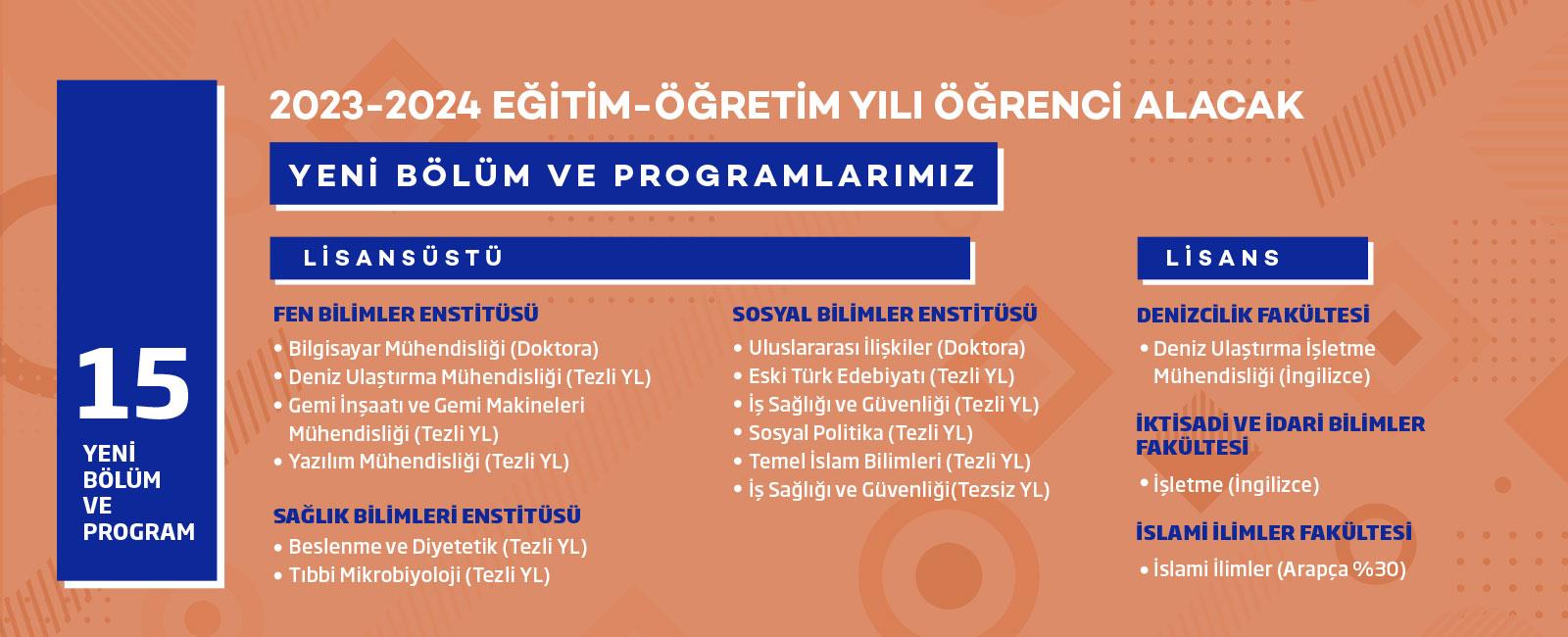 15

YENİ BÖLÜM VE PROGRAM

2023-2024 EĞİTİM-ÖĞRETİM YILI ÖĞRENCİ ALACAK

YENİ BÖLÜM VE PROGRAMLARIMIZ

LİSANSÜSTÜ

FEN BİLİMLER ENSTİTÜSÜ
• Bilgisayar Mühendisliği (Doktora)
• Deniz Ulaştırma Mühendisliği (Tezli YL)
• Gemi İnşaatı ve Gemi Makineleri Mühendisliği (Tezli YL)
• Yazılım Mühendisliği (Tezli YL)

SAĞLIK BİLİMLERİ ENSTİTÜSÜ
• Beslenme ve Diyetetik (Tezli YL)
• Tıbbi Mikrobiyoloji (Tezli YL)

SOSYAL BİLİMLER ENSTİTÜSÜ
• Uluslararası İlişkiler (Doktora)
• Eski Türk Edebiyatı (Tezli YL)
• İş Sağlığı ve Güvenliği (Tezli YL)
• Sosyal Politika (Tezli YL)
• Temel İslam Bilimleri (Tezli YL)
• İş Sağlığı ve Güvenliği(Tezsiz YL)

LİSANS

DENİZCİLİK FAKÜLTESİ
• Deniz Ulaştırma İşletme Mühendisliği (İngilizce)

İKTİSADİ VE İDARİ BİLİMLER FAKÜLTESİ
• İşletme (İngilizce)

İSLAMİ İLİMLER FAKÜLTESİ
• İslami İlimler (Arapça %30)